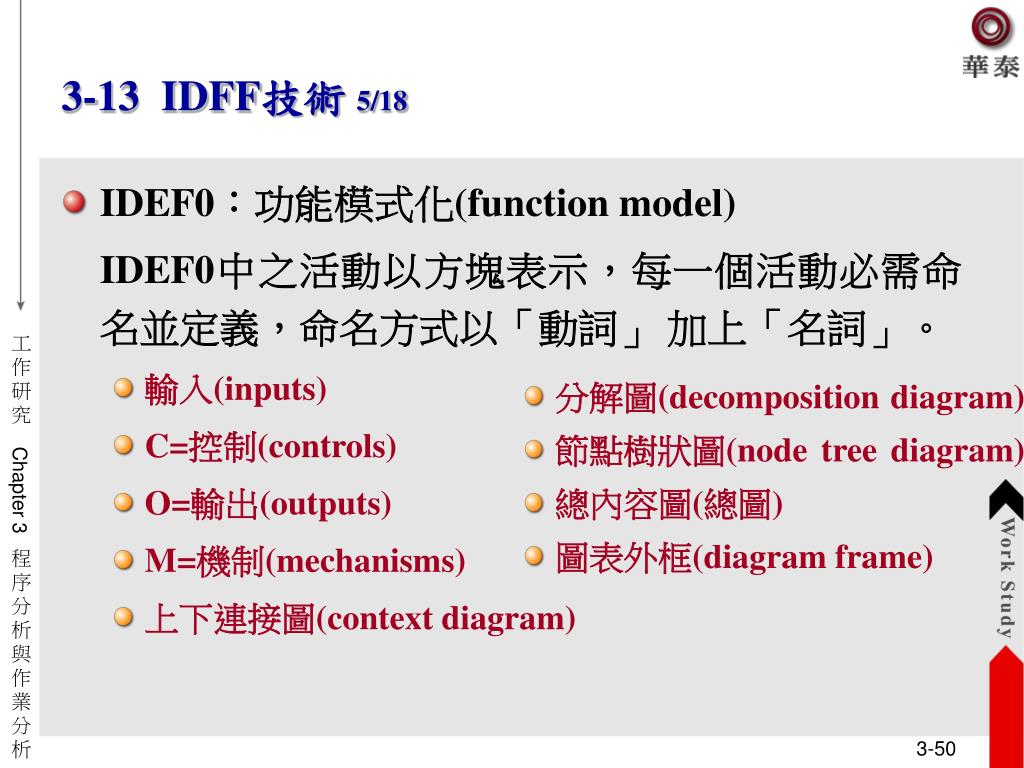 華泰

3-13 IDFF技術 5/18

IDEF0：功能模式化(function model)

IDEF0中之活動以方塊表示，每一個活動必需命名並定義，命名方式以「動詞」加上「名詞」。

輸入(inputs)

C=控制(controls)

O=輸出(outputs)

M=機制(mechanisms)

上下連接圖(context diagram)

分解圖(decomposition diagram)

節點樹狀圖(node tree diagram)

總內容圖(總圖)

圖表外框(diagram frame)

工作研究 Chapter 3 程序分析與作業分析

Work Study

3-50